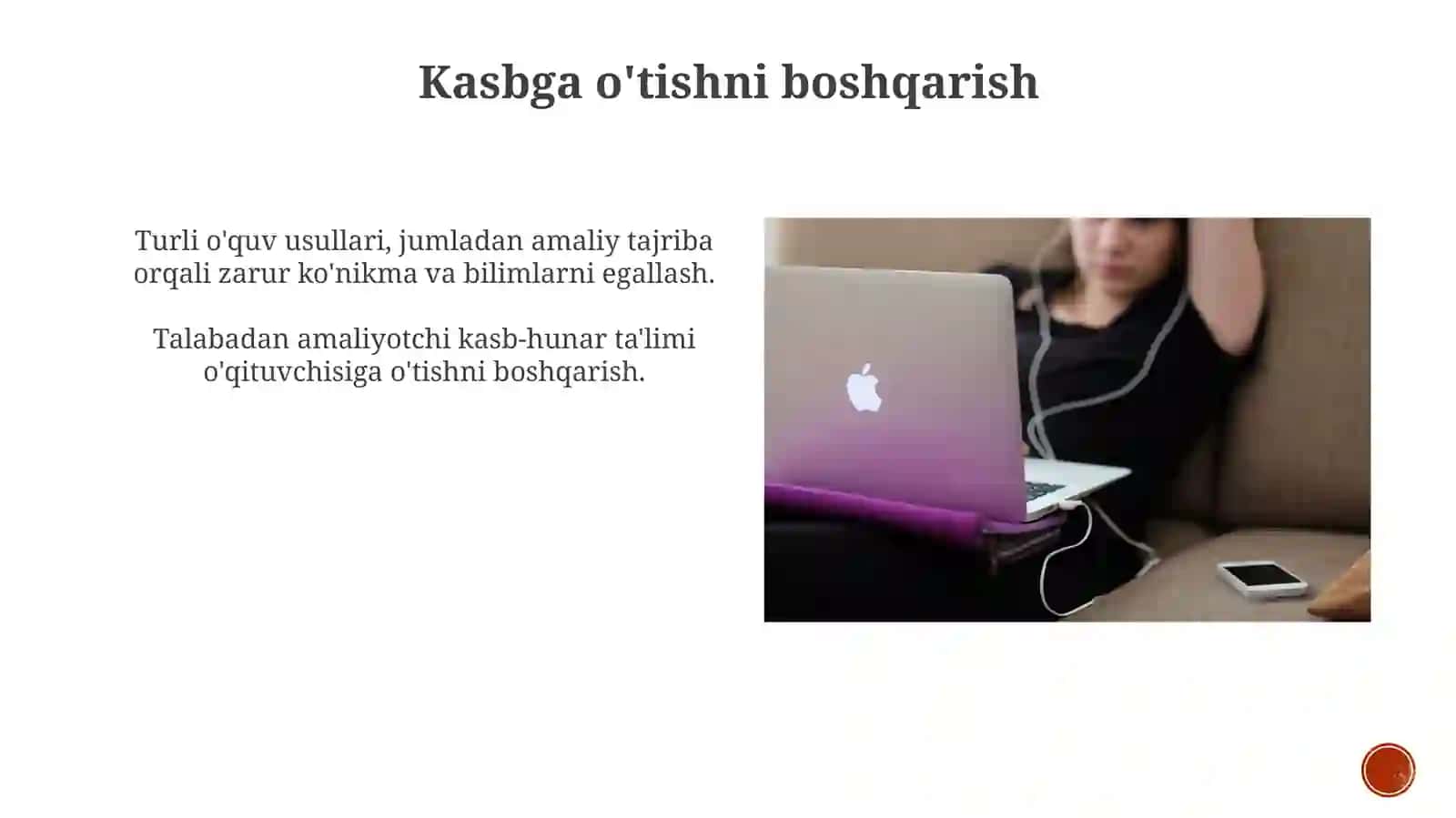 Kasbga o'tishni boshqarish

Turli o'quv usullari, jumladan amaliy tajriba orqali zarur ko'nikma va bilimlarni egallash.

Talabadan amaliyotchi kasb-hunar ta'limi o'qituvchisiga o'tishni boshqarish.